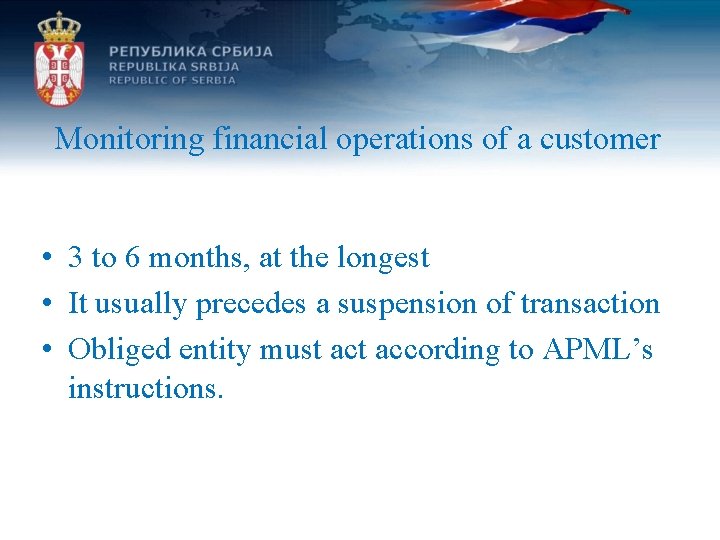 РЕПУБЛИКА СРБИЈА
REPUBLIKA SRBIJA
REPUBLIC OF SERBIA

Monitoring financial operations of a customer

• 3 to 6 months, at the longest
• It usually precedes a suspension of transaction
• Obliged entity must act according to APML’s instructions.